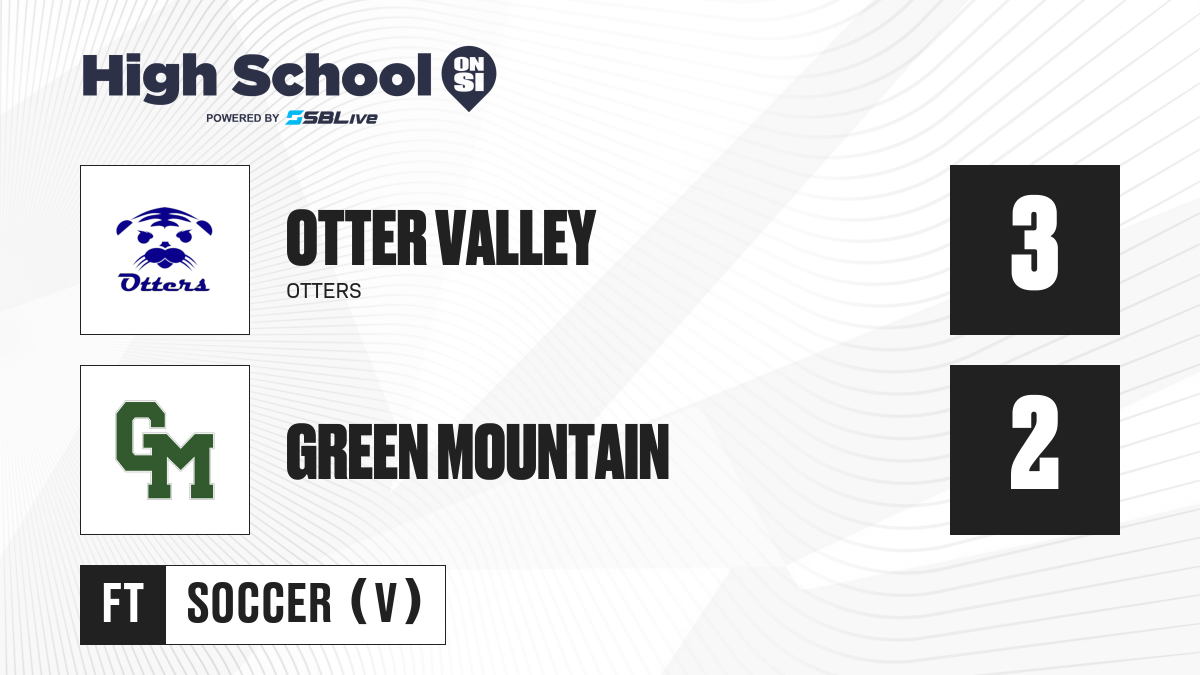 High School ON SI
POWERED BY SBLive

Otters
OTTER VALLEY
OTTERS
3

GM
GREEN MOUNTAIN
2

FT SOCCER (V)